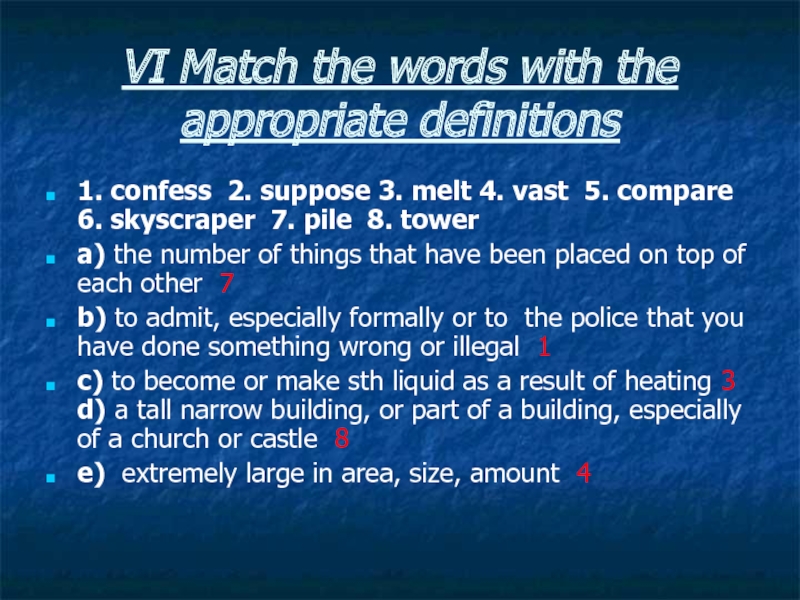 VI Match the words with the appropriate definitions

1. confess 2. suppose 3. melt 4. vast 5. compare 6. skyscraper 7. pile 8. tower

a) the number of things that have been placed on top of each other 7

b) to admit, especially formally or to the police that you have done something wrong or illegal 1

c) to become or make sth liquid as a result of heating 3
d) a tall narrow building, or part of a building, especially of a church or castle 8

e) extremely large in area, size, amount 4